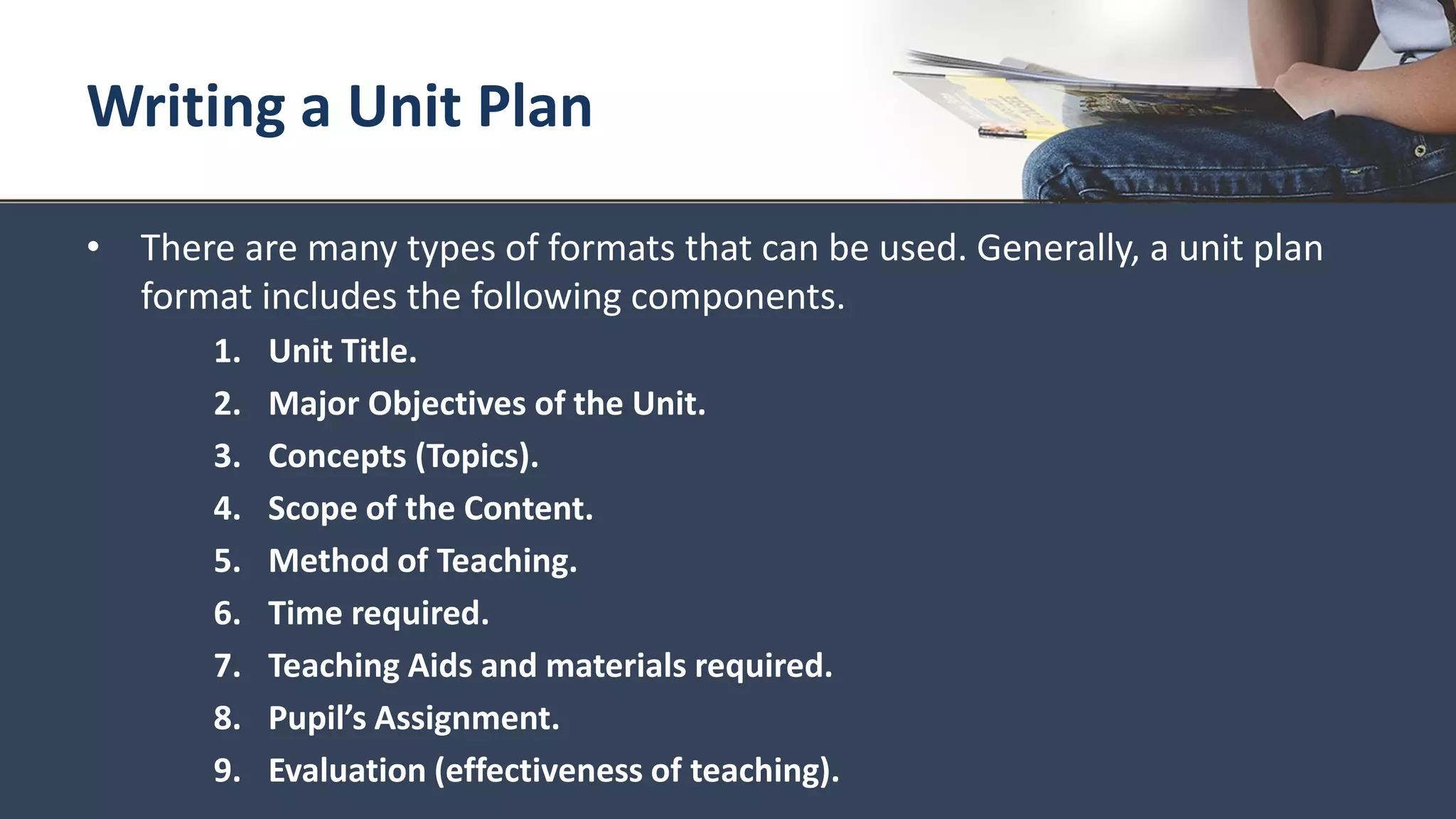 Writing a Unit Plan

• There are many types of formats that can be used. Generally, a unit plan format includes the following components.

1. Unit Title.
2. Major Objectives of the Unit.
3. Concepts (Topics).
4. Scope of the Content.
5. Method of Teaching.
6. Time required.
7. Teaching Aids and materials required.
8. Pupil's Assignment.
9. Evaluation (effectiveness of teaching).